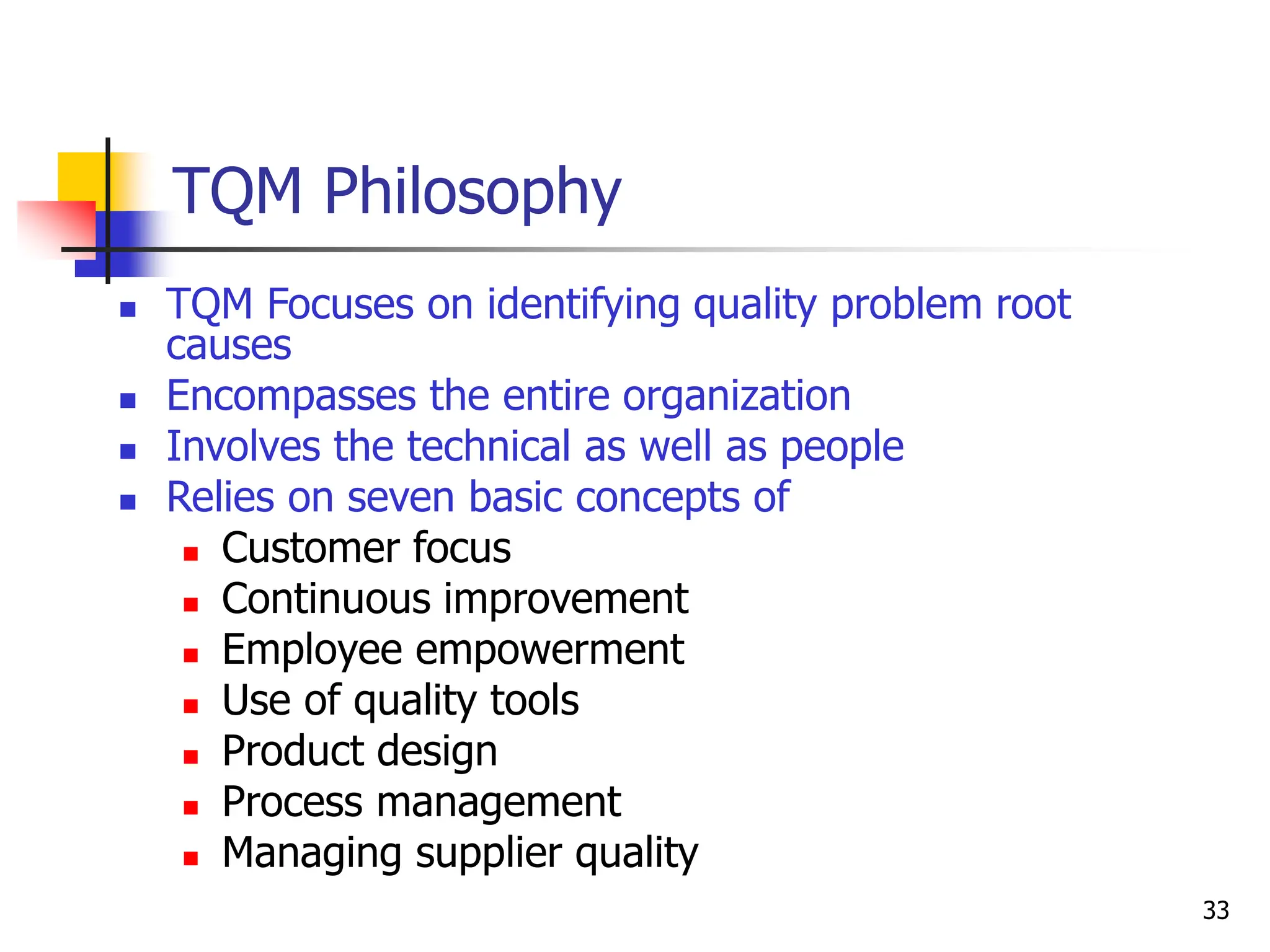 TQM Philosophy

- TQM Focuses on identifying quality problem root causes
- Encompasses the entire organization
- Involves the technical as well as people
- Relies on seven basic concepts of
  - Customer focus
  - Continuous improvement
  - Employee empowerment
  - Use of quality tools
  - Product design
  - Process management
  - Managing supplier quality

33